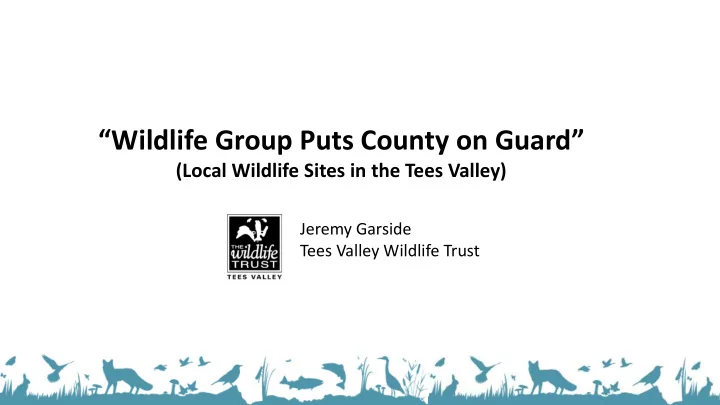 “Wildlife Group Puts County on Guard”
(Local Wildlife Sites in the Tees Valley)

THE wildlife TRUST
TEES VALLEY

Jeremy Garside
Tees Valley Wildlife Trust